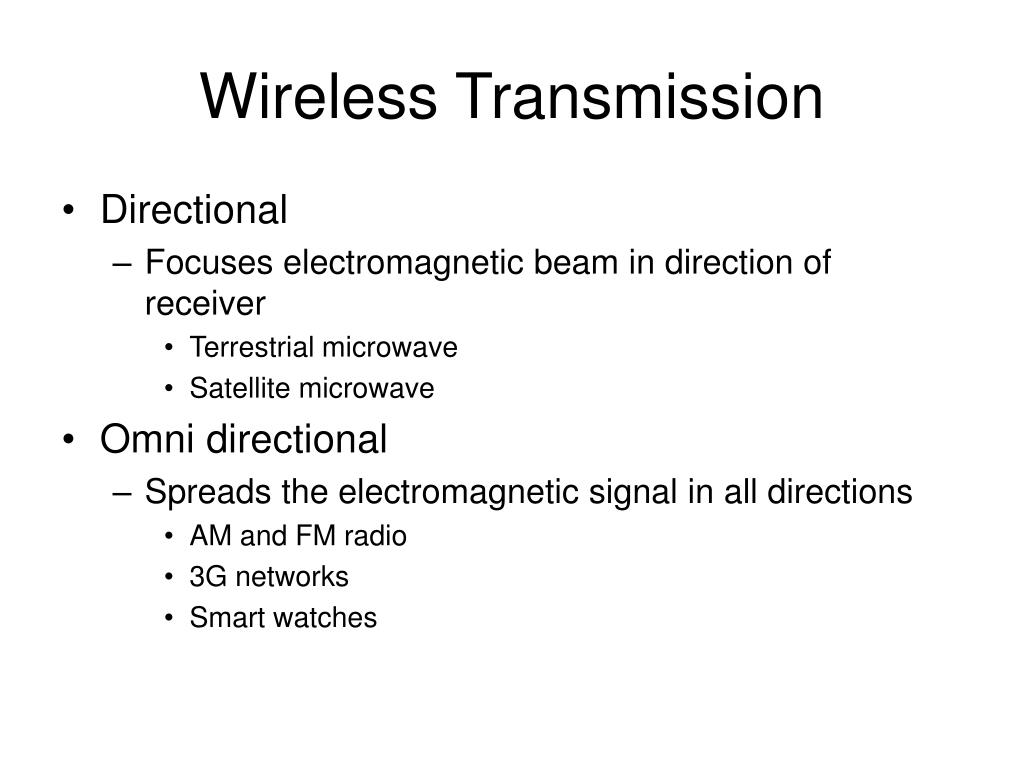 Wireless Transmission

• Directional
– Focuses electromagnetic beam in direction of receiver
• Terrestrial microwave
• Satellite microwave
• Omni directional
– Spreads the electromagnetic signal in all directions
• AM and FM radio
• 3G networks
• Smart watches